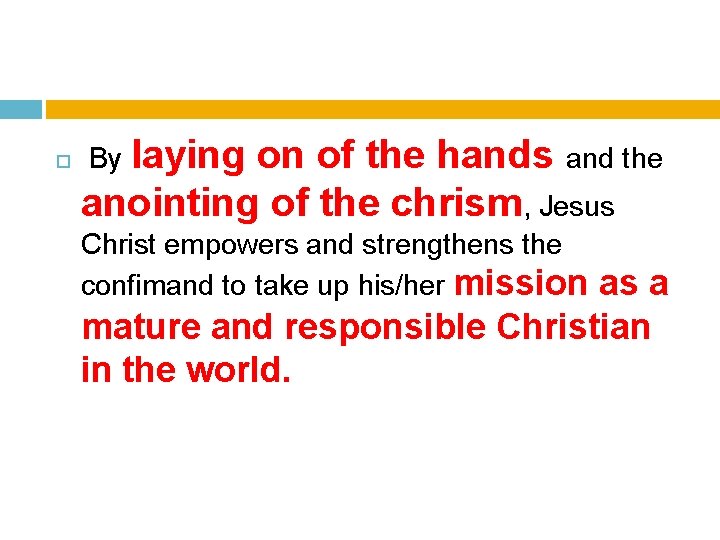 By laying on of the hands and the anointing of the chrism, Jesus Christ empowers and strengthens the confimand to take up his/her mission as a mature and responsible Christian in the world.